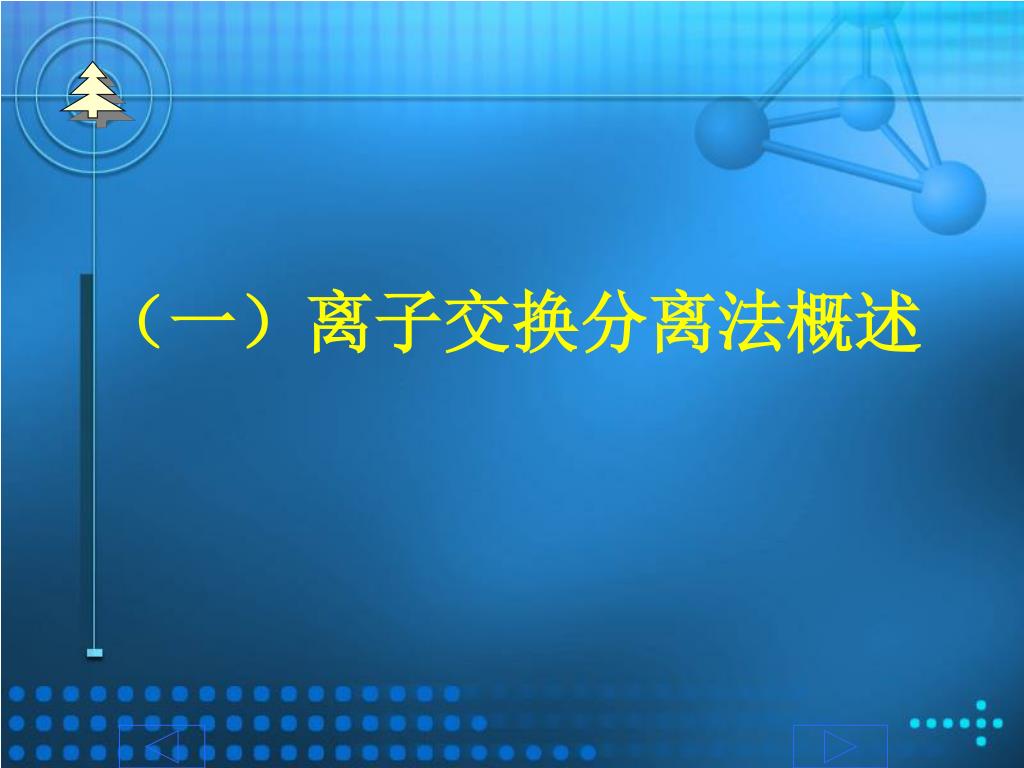 （一）离子交换分离法概述